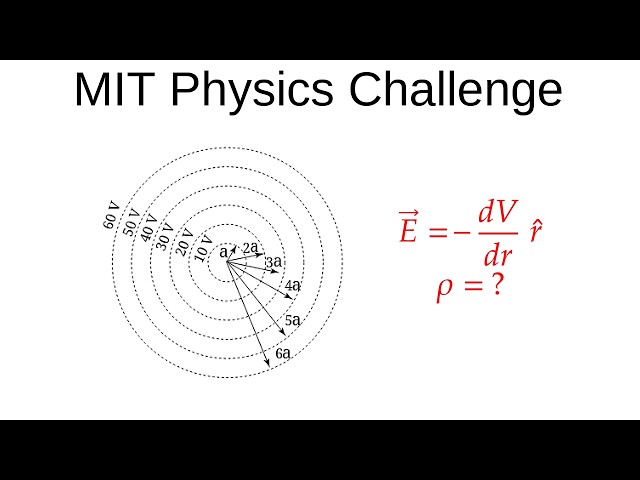 MIT Physics Challenge

60 V
50 V
40 V
30 V
20 V
10 V
a
2a
3a
4a
5a
6a

$\vec{E} = -\frac{dV}{dr}\,\hat{r}$

$\rho = ?$